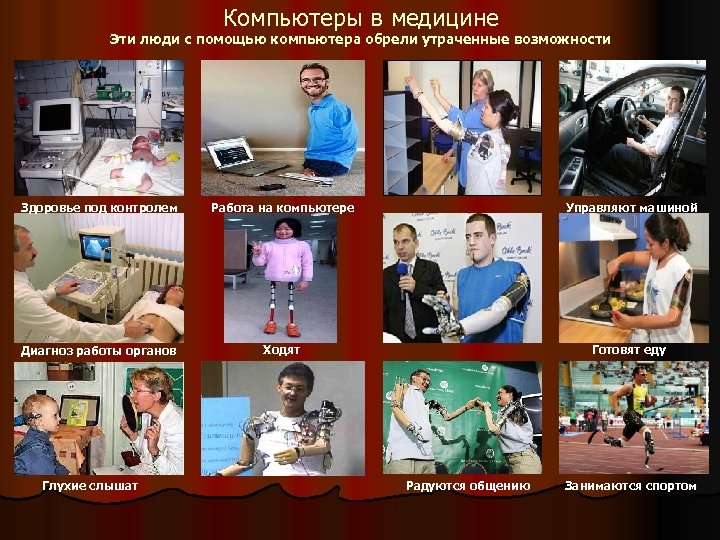 Компьютеры в медицине

Эти люди с помощью компьютера обрели утраченные возможности

Здоровье под контролем

Работа на компьютере

Управляют машиной

Диагноз работы органов

Ходят

Готовят еду

Глухие слышат

Радуются общению

Занимаются спортом